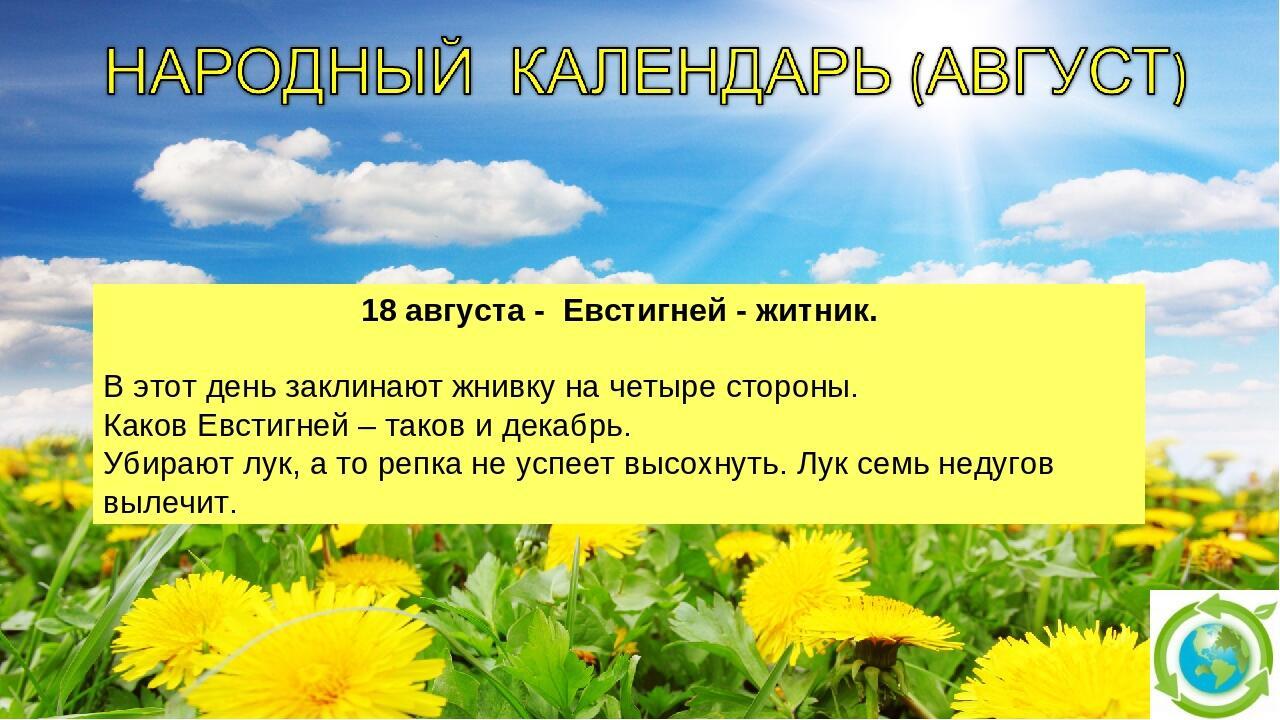 НАРОДНЫЙ КАЛЕНДАРЬ (АВГУСТ)

18 августа - Евстигней - житник.

В этот день заклинают жнивку на четыре стороны.
Каков Евстигней – таков и декабрь.
Убирают лук, а то репка не успеет высохнуть. Лук семь недугов вылечит.